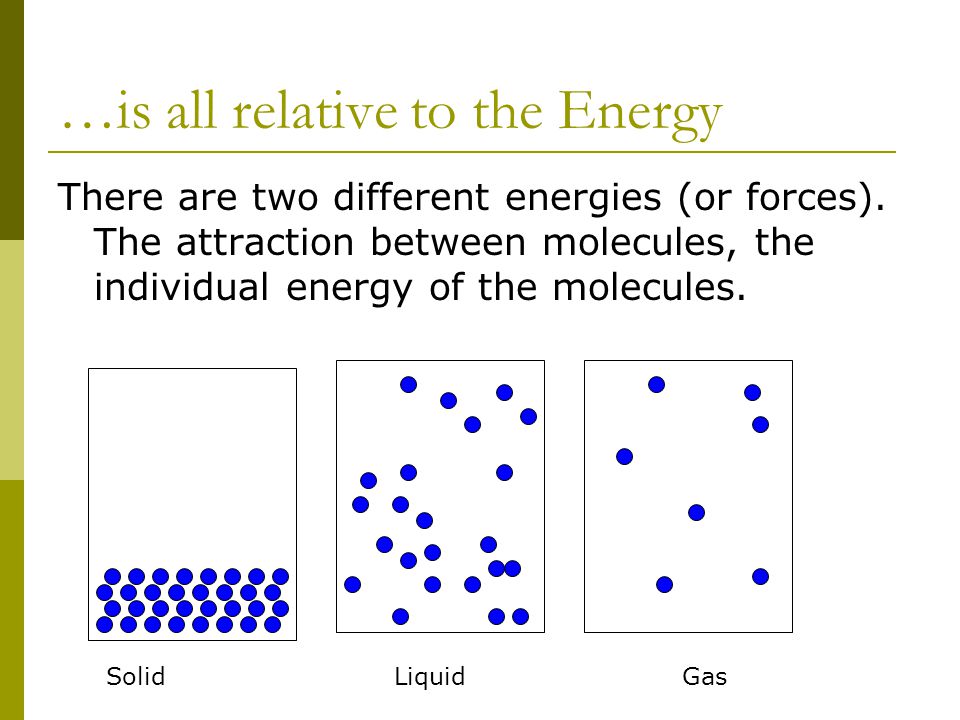 …is all relative to the Energy

There are two different energies (or forces). The attraction between molecules, the individual energy of the molecules.

Solid

Liquid

Gas